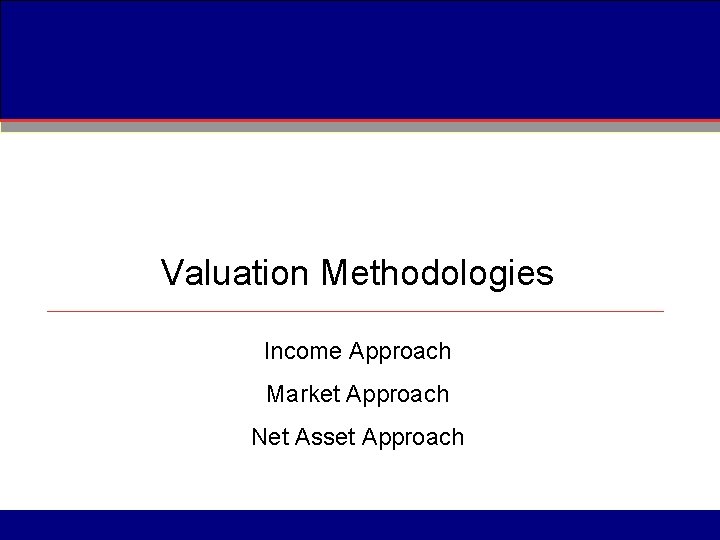 Valuation Methodologies

Income Approach

Market Approach

Net Asset Approach